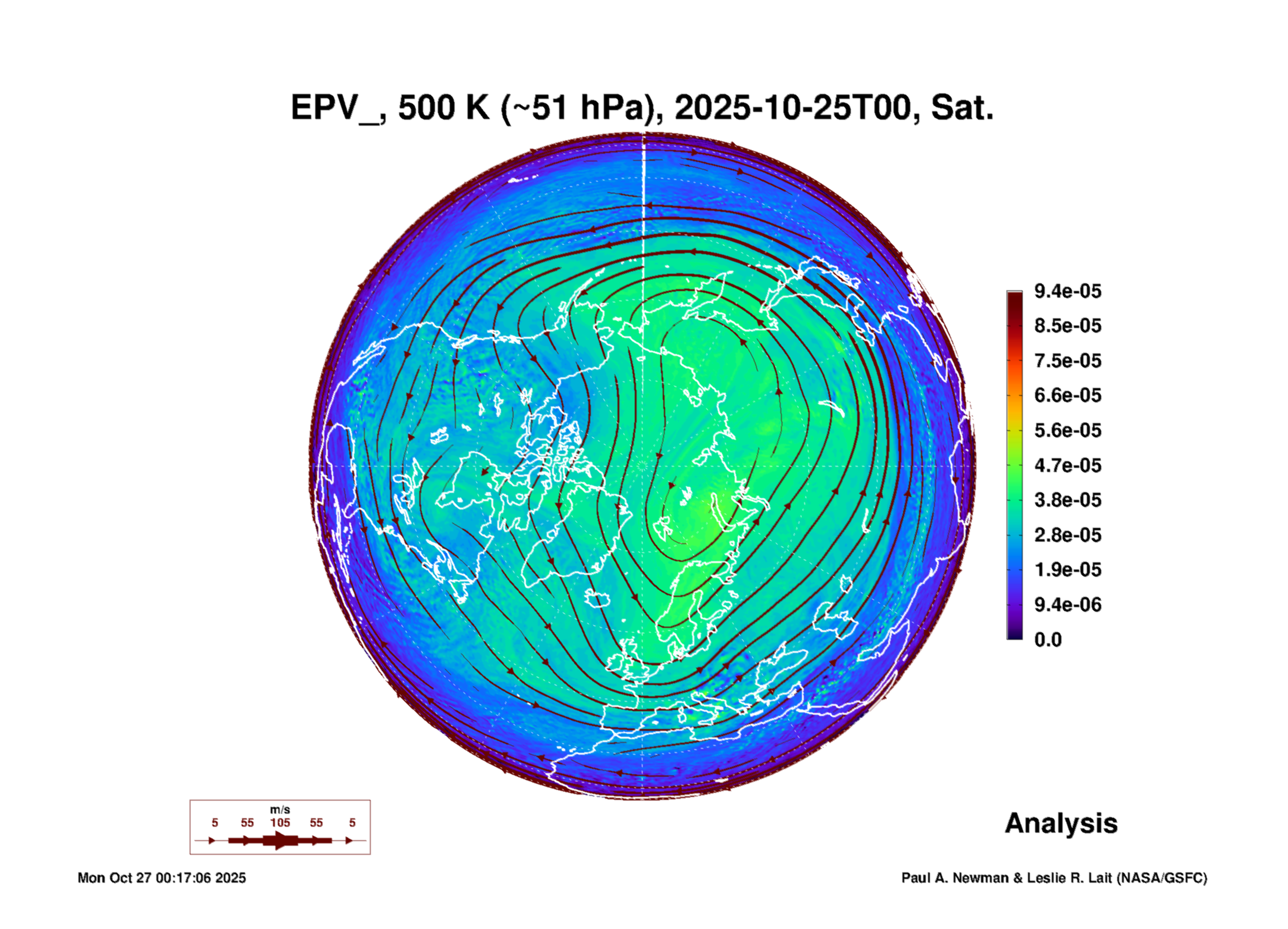 EPV_, 500 K (~51 hPa), 2025-10-25T00, Sat.

9.4e-05
8.5e-05
7.5e-05
6.6e-05
5.6e-05
4.7e-05
3.8e-05
2.8e-05
1.9e-05
9.4e-06
0.0

m/s
5 55 105 55 5

Analysis

Mon Oct 27 00:17:06 2025

Paul A. Newman & Leslie R. Lait (NASA/GSFC)